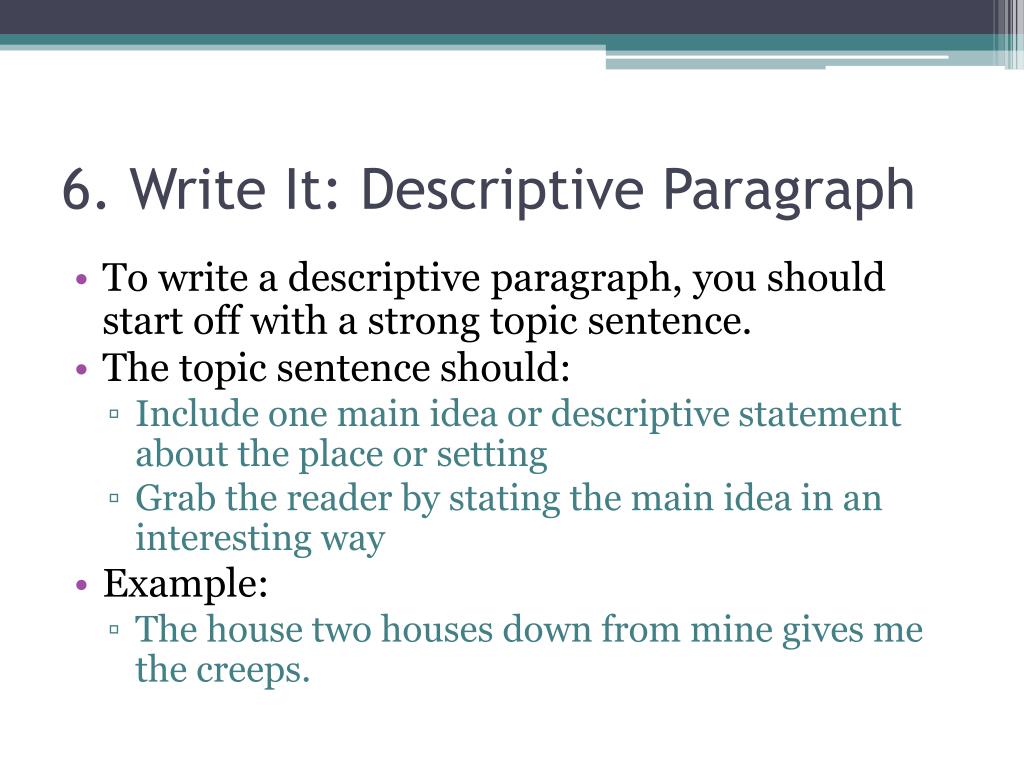 6. Write It: Descriptive Paragraph

• To write a descriptive paragraph, you should start off with a strong topic sentence.
• The topic sentence should:
▫ Include one main idea or descriptive statement about the place or setting
▫ Grab the reader by stating the main idea in an interesting way
• Example:
▫ The house two houses down from mine gives me the creeps.